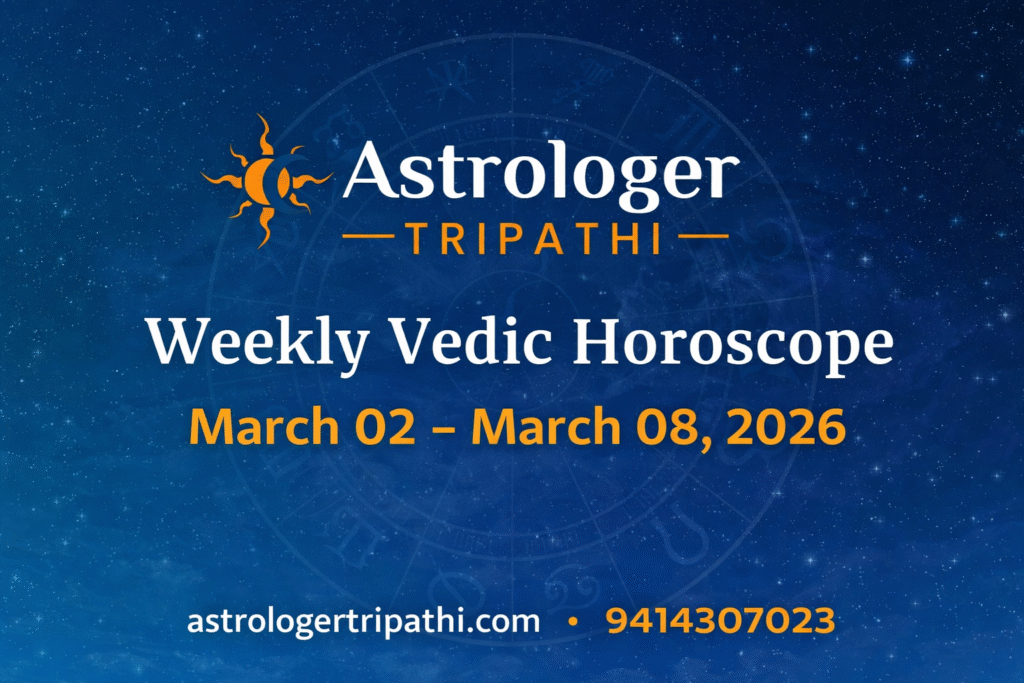 Astrologer
TRIPATHI

Weekly Vedic Horoscope
March 02 – March 08, 2026

astrologertripathi.com • 9414307023